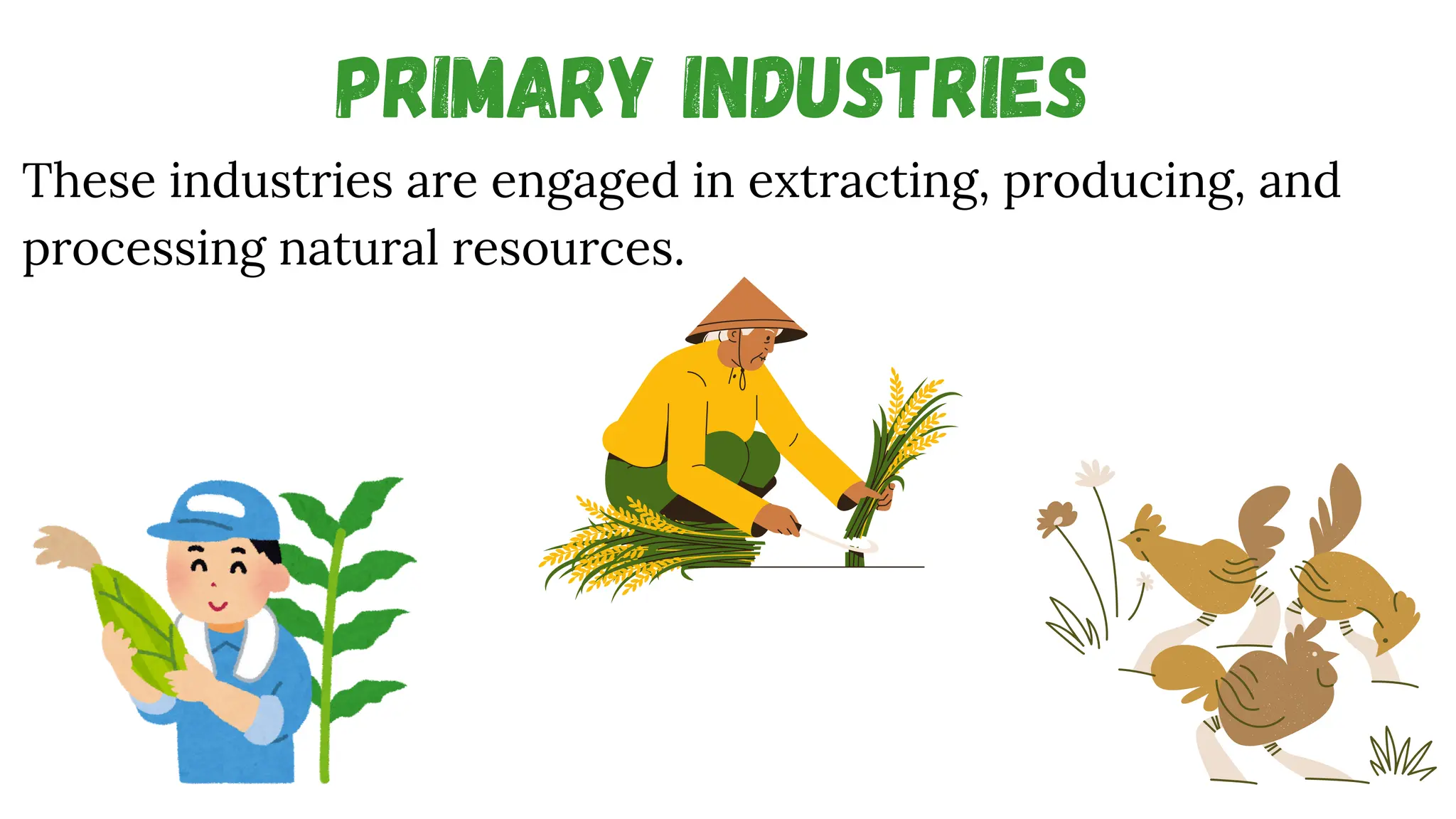 PRIMARY INDUSTRIES

These industries are engaged in extracting, producing, and processing natural resources.